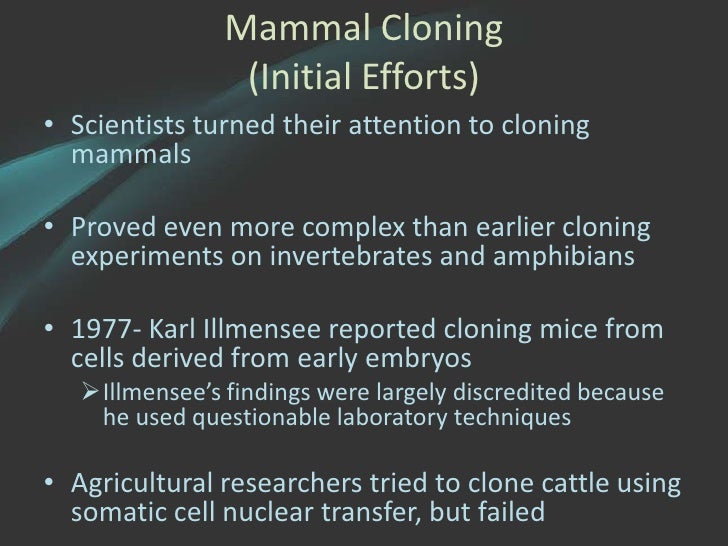 Mammal Cloning
(Initial Efforts)

• Scientists turned their attention to cloning mammals

• Proved even more complex than earlier cloning experiments on invertebrates and amphibians

• 1977- Karl Illmensee reported cloning mice from cells derived from early embryos
➢ Illmensee's findings were largely discredited because he used questionable laboratory techniques

• Agricultural researchers tried to clone cattle using somatic cell nuclear transfer, but failed